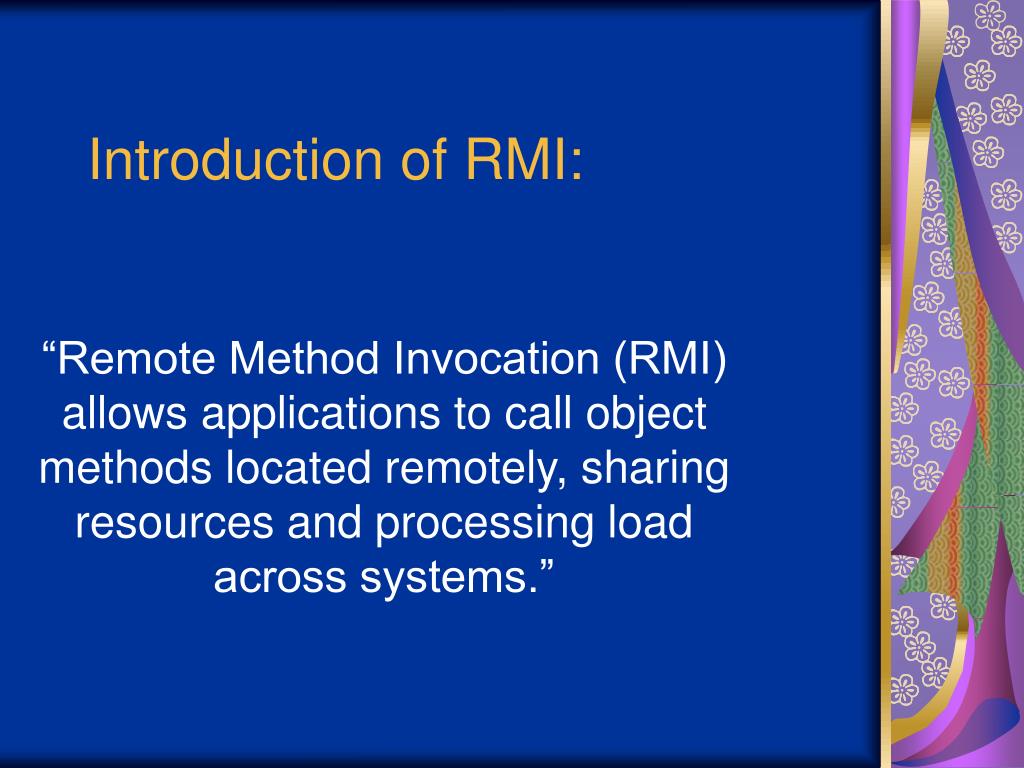 Introduction of RMI:

“Remote Method Invocation (RMI) allows applications to call object methods located remotely, sharing resources and processing load across systems.”